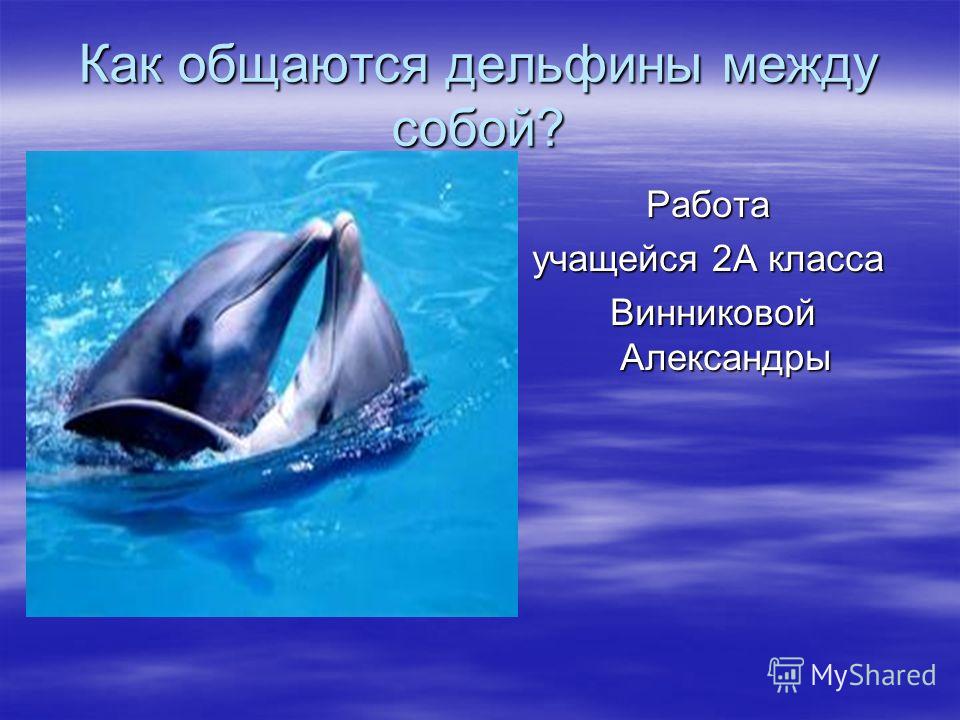 Как общаются дельфины между собой?

Работа
учащейся 2А класса
Винниковой Александры

MyShared